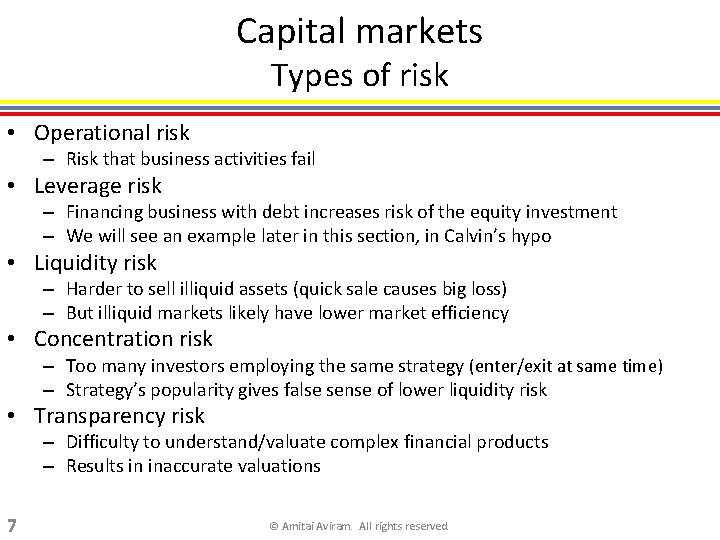 Capital markets
Types of risk

• Operational risk
– Risk that business activities fail
• Leverage risk
– Financing business with debt increases risk of the equity investment
– We will see an example later in this section, in Calvin's hypo
• Liquidity risk
– Harder to sell illiquid assets (quick sale causes big loss)
– But illiquid markets likely have lower market efficiency
• Concentration risk
– Too many investors employing the same strategy (enter/exit at same time)
– Strategy's popularity gives false sense of lower liquidity risk
• Transparency risk
– Difficulty to understand/valuate complex financial products
– Results in inaccurate valuations

7

© Amitai Aviram. All rights reserved